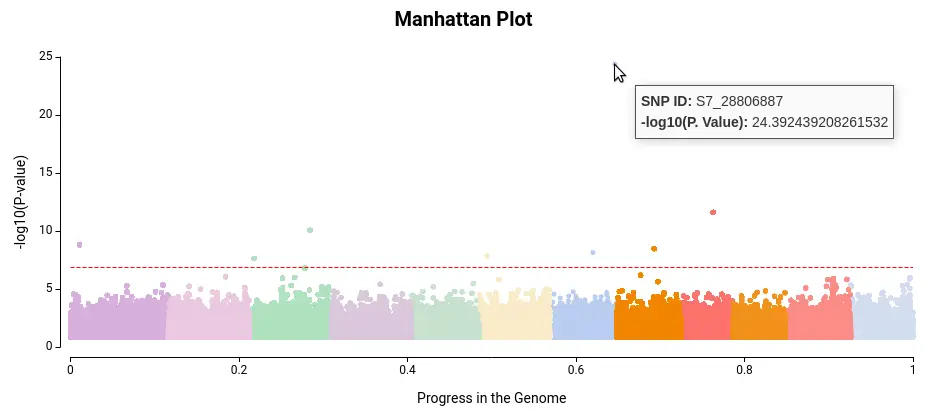 Manhattan Plot

SNP ID: S7_28806887
-log10(P. Value): 24.392439208261532

-log10(P-value)

25
20
15
10
5
0

0
0.2
0.4
0.6
0.8
1

Progress in the Genome